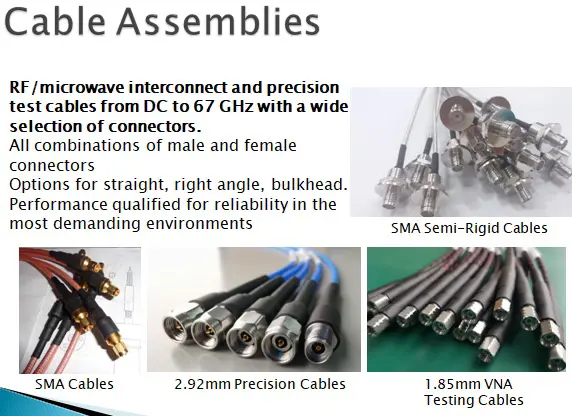 Cable Assemblies

RF/microwave interconnect and precision test cables from DC to 67 GHz with a wide selection of connectors.
All combinations of male and female connectors
Options for straight, right angle, bulkhead.
Performance qualified for reliability in the most demanding environments

SMA Semi-Rigid Cables

SMA Cables

2.92mm Precision Cables

1.85mm VNA Testing Cables